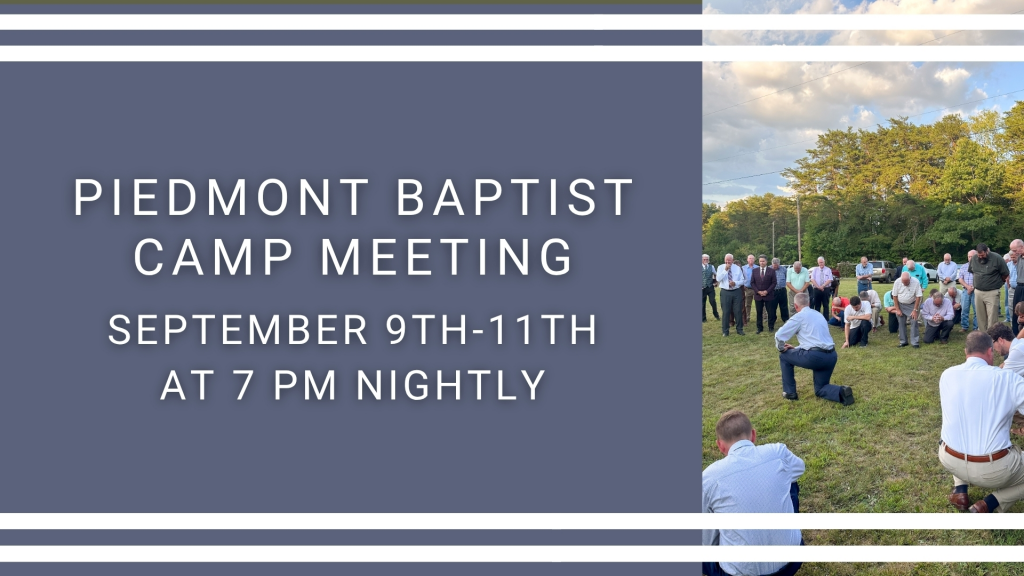 PIEDMONT BAPTIST CAMP MEETING

SEPTEMBER 9TH-11TH AT 7 PM NIGHTLY